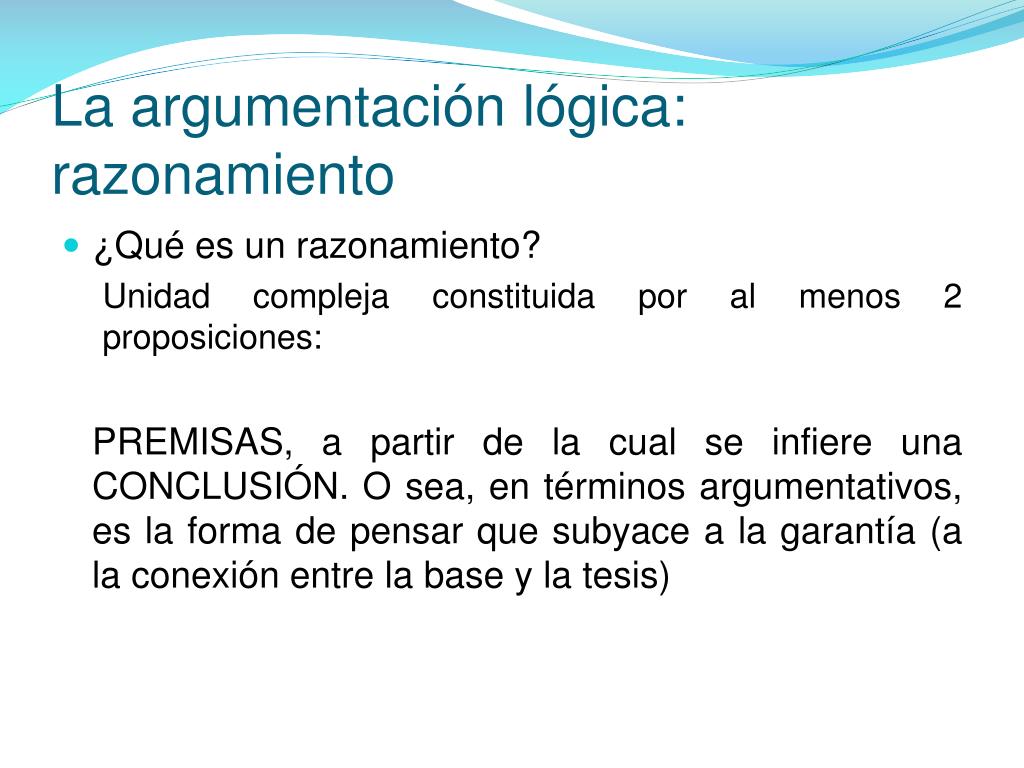 La argumentación lógica: razonamiento

¿Qué es un razonamiento?

Unidad compleja constituida por al menos 2 proposiciones:

PREMISAS, a partir de la cual se infiere una CONCLUSIÓN. O sea, en términos argumentativos, es la forma de pensar que subyace a la garantía (a la conexión entre la base y la tesis)